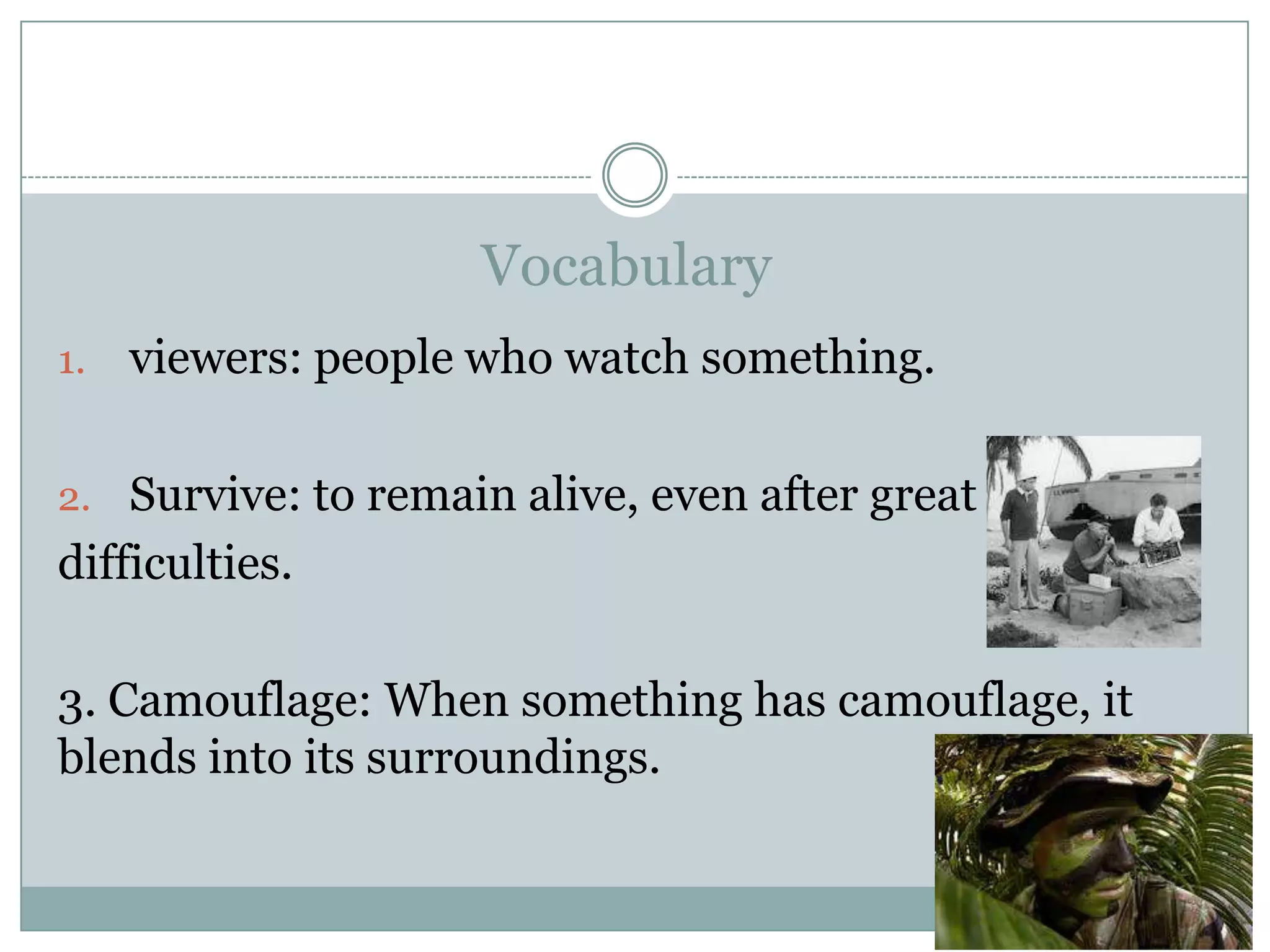 Vocabulary

1. viewers: people who watch something.

2. Survive: to remain alive, even after great difficulties.

3. Camouflage: When something has camouflage, it blends into its surroundings.